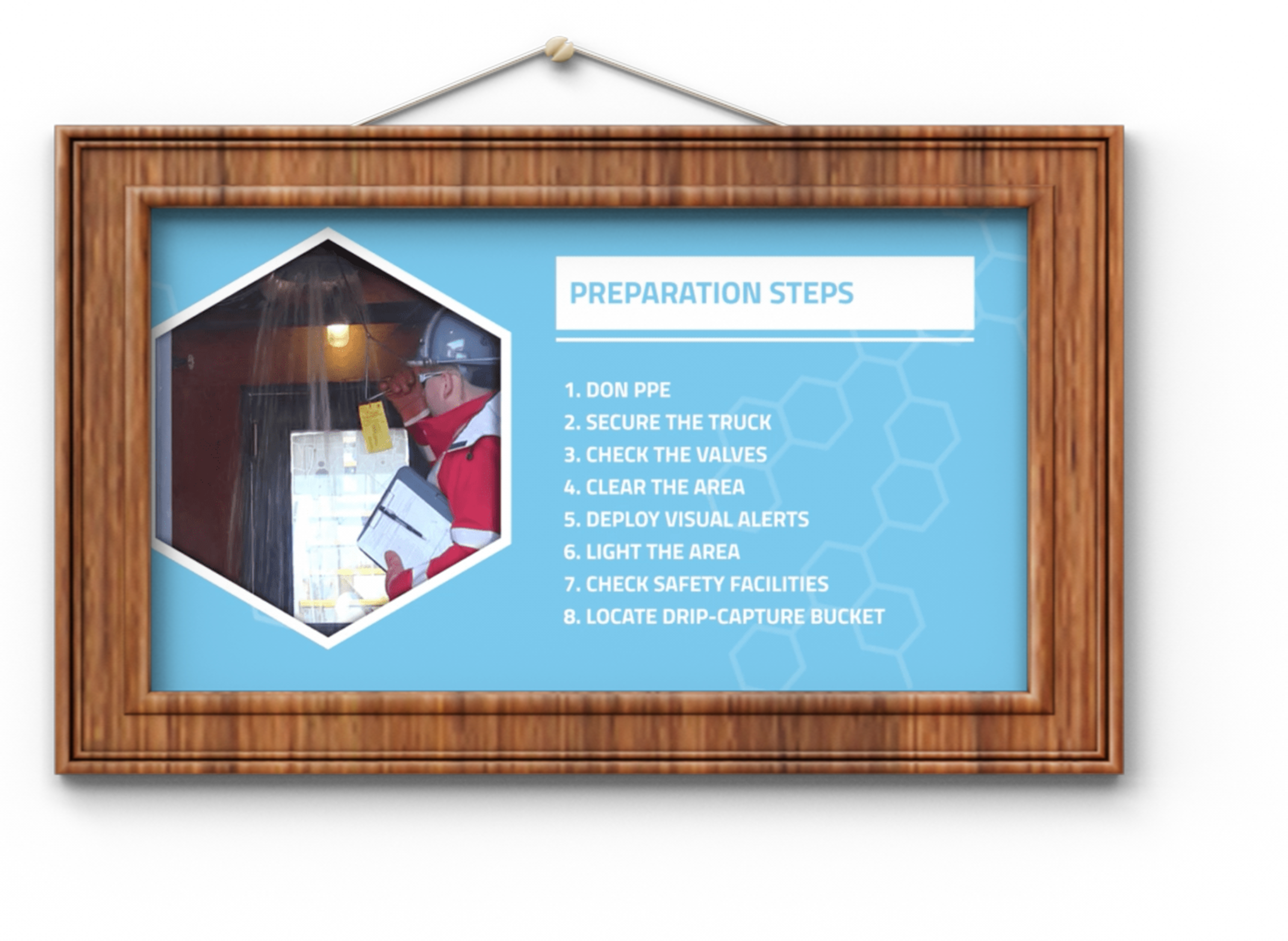 PREPARATION STEPS

1. DON PPE
2. SECURE THE TRUCK
3. CHECK THE VALVES
4. CLEAR THE AREA
5. DEPLOY VISUAL ALERTS
6. LIGHT THE AREA
7. CHECK SAFETY FACILITIES
8. LOCATE DRIP-CAPTURE BUCKET